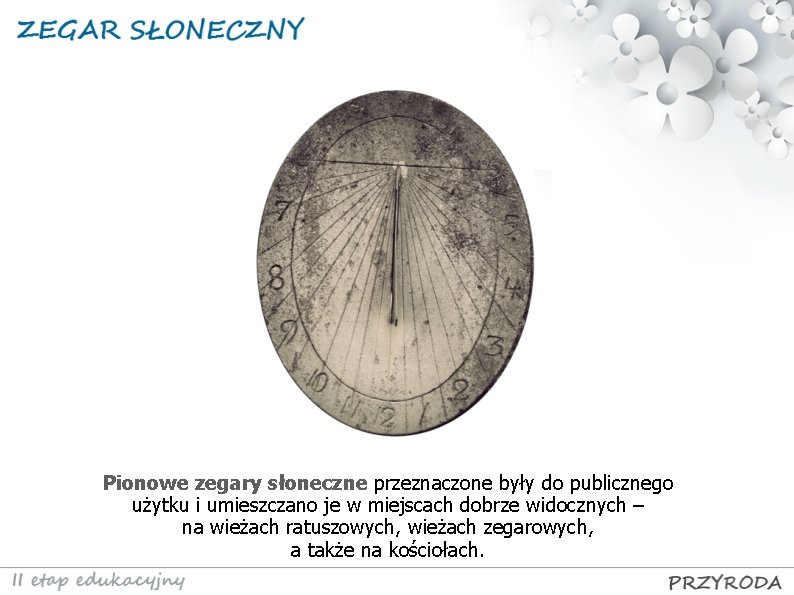 ZEGAR SŁONECZNY

7
8
9
10
11
12
1
2
3
4
5

Pionowe zegary słoneczne przeznaczone były do publicznego użytku i umieszczano je w miejscach dobrze widocznych – na wieżach ratuszowych, wieżach zegarowych, a także na kościołach.

II etap edukacyjny

PRZYRODA